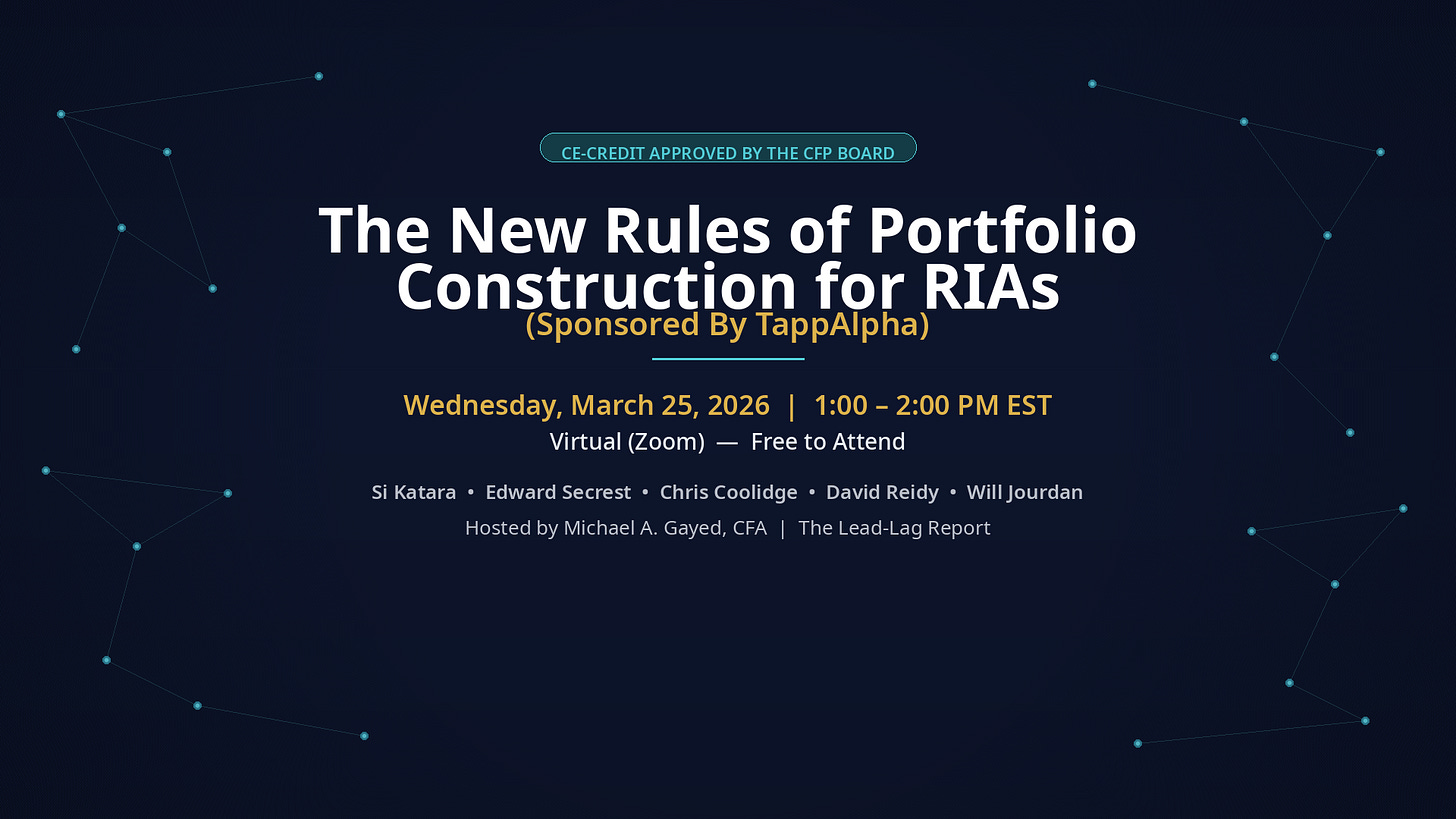 CE-CREDIT APPROVED BY THE CFP BOARD

The New Rules of Portfolio Construction for RIAs
(Sponsored By TappAlpha)

Wednesday, March 25, 2026 | 1:00 – 2:00 PM EST
Virtual (Zoom) — Free to Attend

Si Katara • Edward Secrest • Chris Coolidge • David Reidy • Will Jourdan
Hosted by Michael A. Gayed, CFA | The Lead-Lag Report